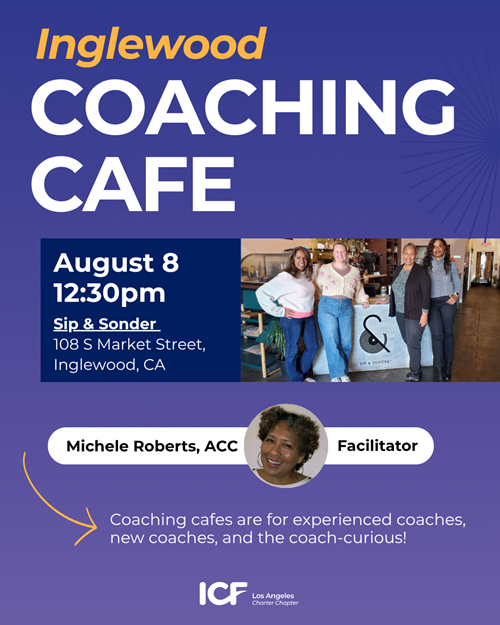 Inglewood
COACHING CAFE

August 8
12:30pm
Sip & Sonder
108 S Market Street, Inglewood, CA

&
SIP & SONDER

Michele Roberts, ACC
Facilitator

Coaching cafes are for experienced coaches, new coaches, and the coach-curious!

ICF Los Angeles Charter Chapter